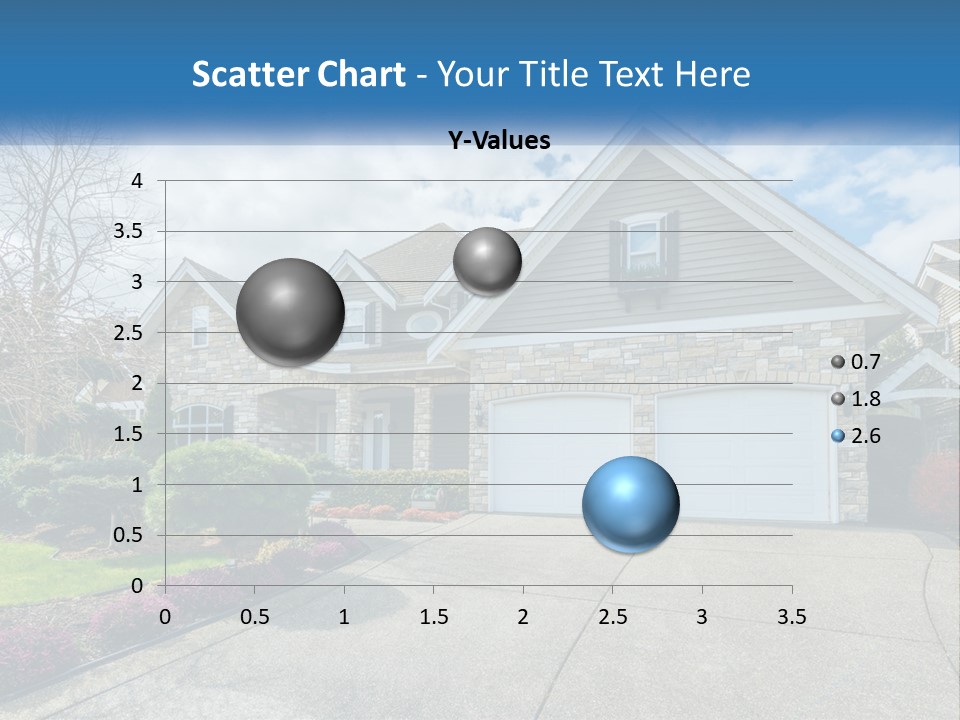 Scatter Chart - Your Title Text Here

Y-Values

4
3.5
3
2.5
2
1.5
1
0.5
0

0 0.5 1 1.5 2 2.5 3 3.5

0.7
1.8
2.6